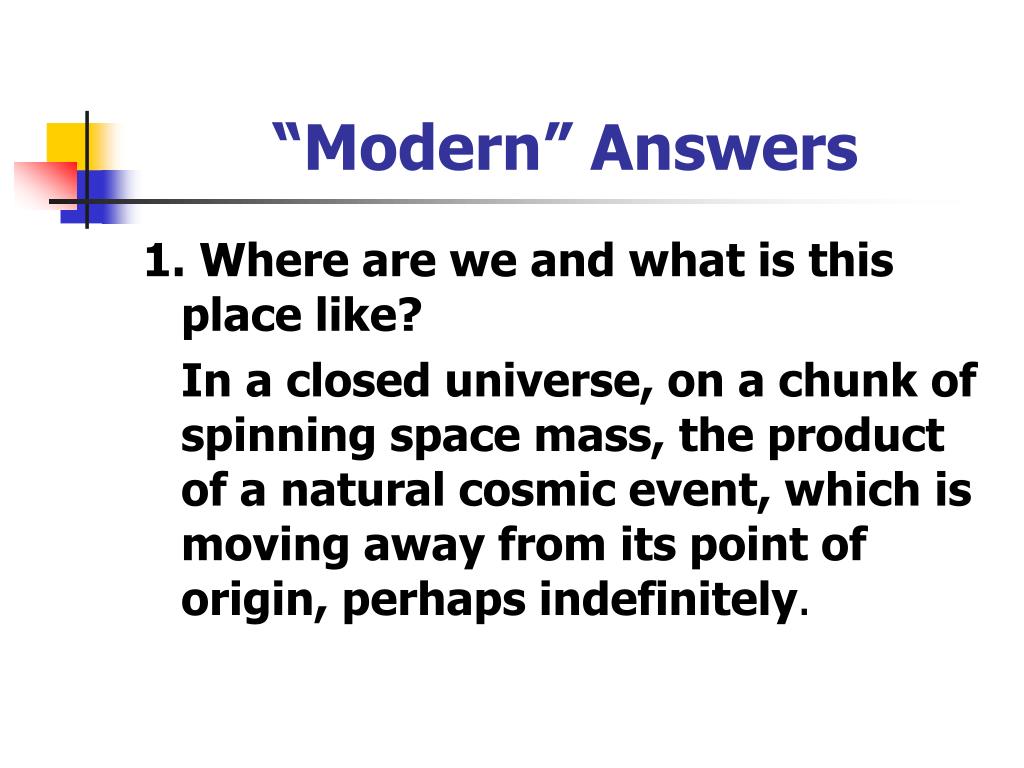 “Modern” Answers

1. Where are we and what is this place like?

In a closed universe, on a chunk of spinning space mass, the product of a natural cosmic event, which is moving away from its point of origin, perhaps indefinitely.